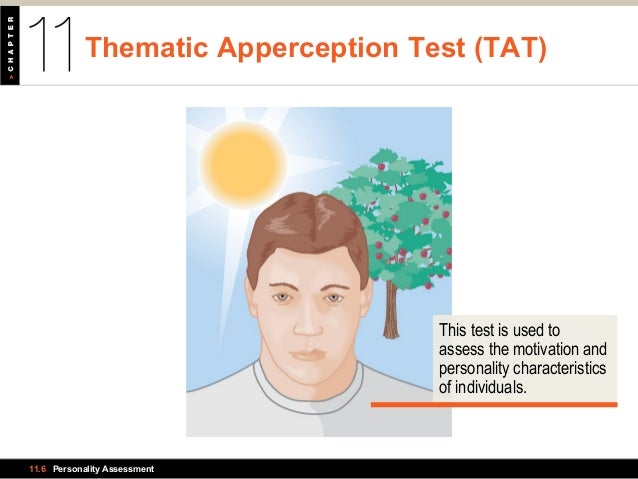 > CHAPTER 11 Thematic Apperception Test (TAT)

This test is used to assess the motivation and personality characteristics of individuals.

11.6 Personality Assessment